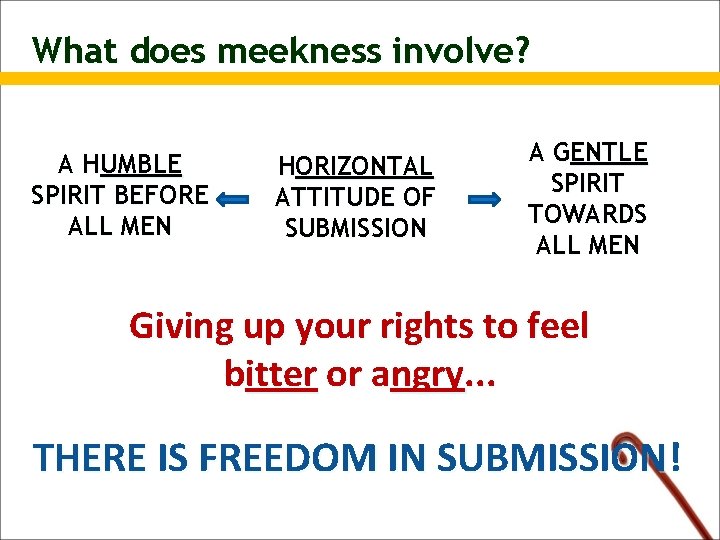 What does meekness involve?

A HUMBLE SPIRIT BEFORE ALL MEN

HORIZONTAL ATTITUDE OF SUBMISSION

A GENTLE SPIRIT TOWARDS ALL MEN

Giving up your rights to feel bitter or angry...

THERE IS FREEDOM IN SUBMISSION!